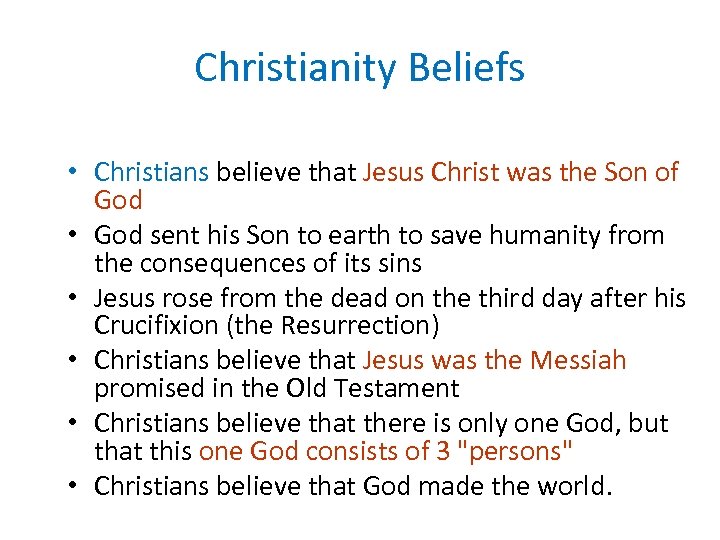 Christianity Beliefs

• Christians believe that Jesus Christ was the Son of God
• God sent his Son to earth to save humanity from the consequences of its sins
• Jesus rose from the dead on the third day after his Crucifixion (the Resurrection)
• Christians believe that Jesus was the Messiah promised in the Old Testament
• Christians believe that there is only one God, but that this one God consists of 3 "persons"
• Christians believe that God made the world.